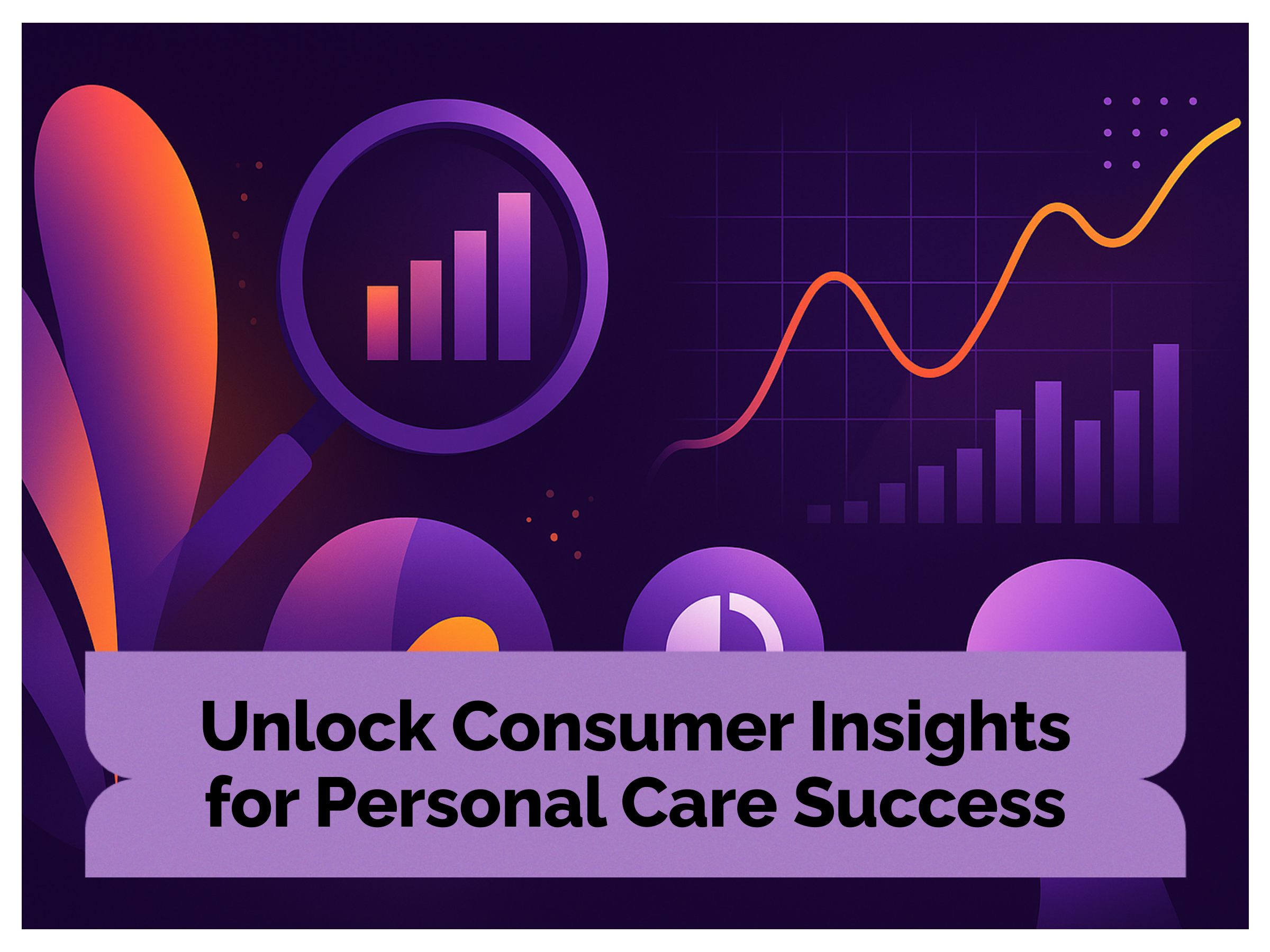 Unlock Consumer Insights for Personal Care Success